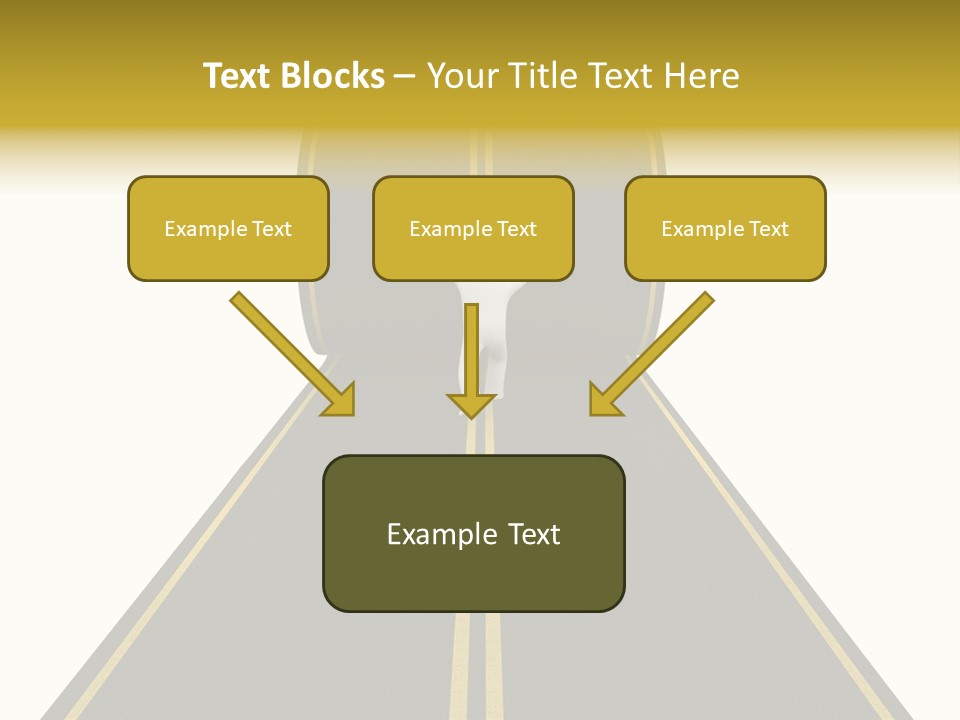 Text Blocks – Your Title Text Here

Example Text

Example Text

Example Text

Example Text